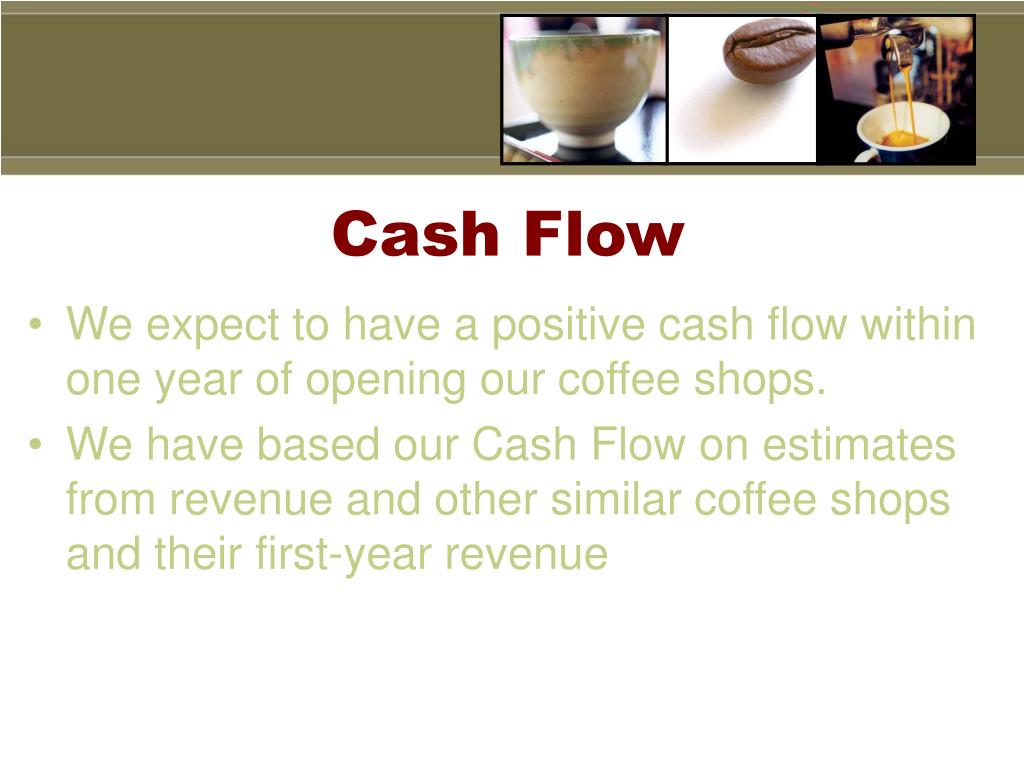 Cash Flow

• We expect to have a positive cash flow within one year of opening our coffee shops.
• We have based our Cash Flow on estimates from revenue and other similar coffee shops and their first-year revenue